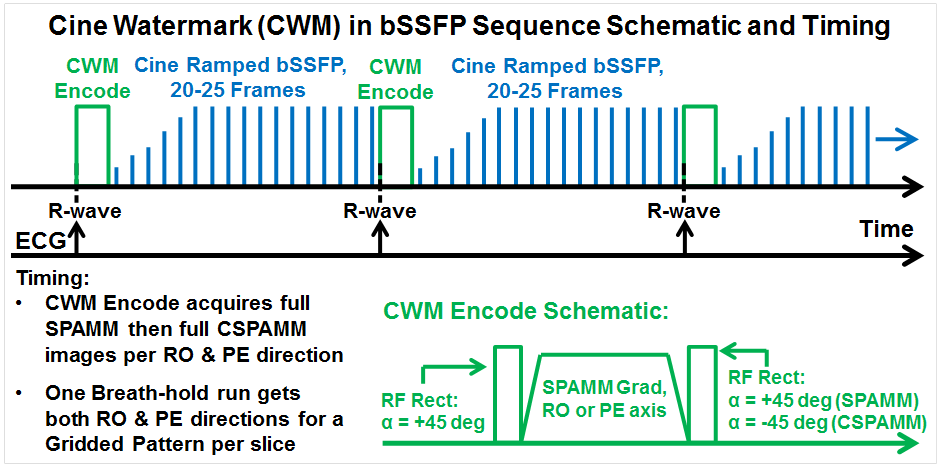 Cine Watermark (CWM) in bSSFP Sequence Schematic and Timing

CWM Encode

Cine Ramped bSSFP, 20-25 Frames

CWM Encode

Cine Ramped bSSFP, 20-25 Frames

R-wave

R-wave

R-wave

Time

ECG

Timing:

• CWM Encode acquires full SPAMM then full CSPAMM images per RO & PE direction

• One Breath-hold run gets both RO & PE directions for a Gridded Pattern per slice

CWM Encode Schematic:

RF Rect:
α = +45 deg

SPAMM Grad, RO or PE axis

RF Rect:
α = +45 deg (SPAMM)
α = -45 deg (CSPAMM)